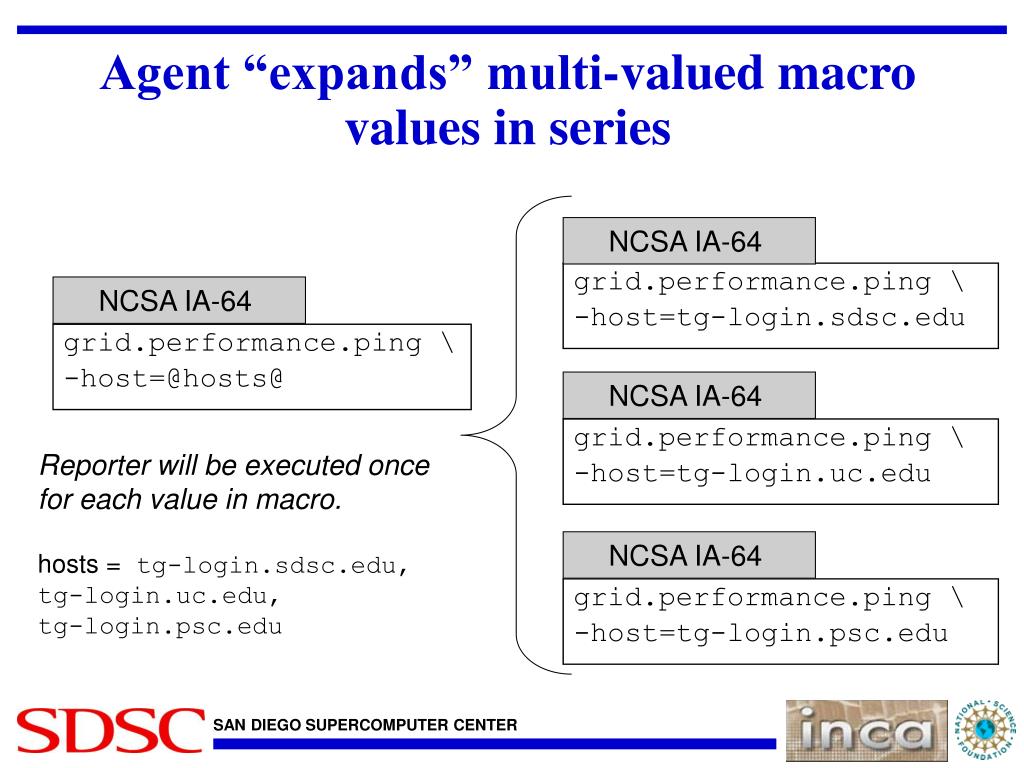 Agent “expands” multi-valued macro values in series

NCSA IA-64

grid.performance.ping \
-host=@hosts@

Reporter will be executed once for each value in macro.

hosts = tg-login.sdsc.edu, tg-login.uc.edu, tg-login.psc.edu

NCSA IA-64

grid.performance.ping \
-host=tg-login.sdsc.edu

NCSA IA-64

grid.performance.ping \
-host=tg-login.uc.edu

NCSA IA-64

grid.performance.ping \
-host=tg-login.psc.edu

SDSC SAN DIEGO SUPERCOMPUTER CENTER

inca

NATIONAL SCIENCE FOUNDATION